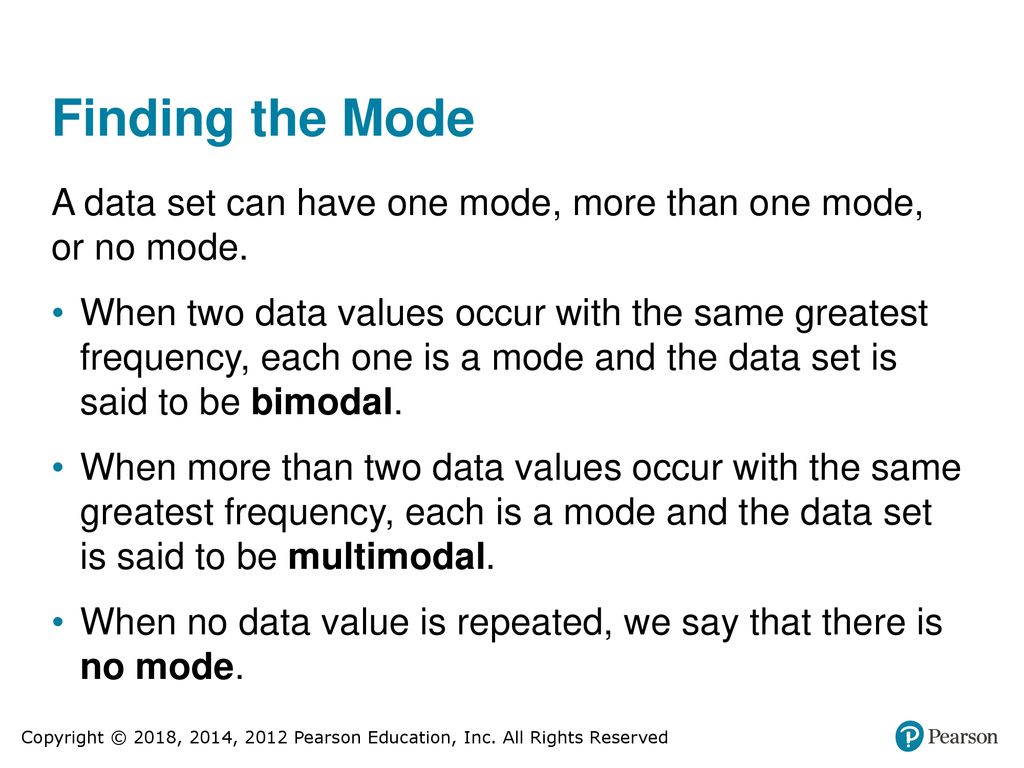 Finding the Mode

A data set can have one mode, more than one mode, or no mode.

• When two data values occur with the same greatest frequency, each one is a mode and the data set is said to be bimodal.

• When more than two data values occur with the same greatest frequency, each is a mode and the data set is said to be multimodal.

• When no data value is repeated, we say that there is no mode.

Copyright © 2018, 2014, 2012 Pearson Education, Inc. All Rights Reserved

Pearson